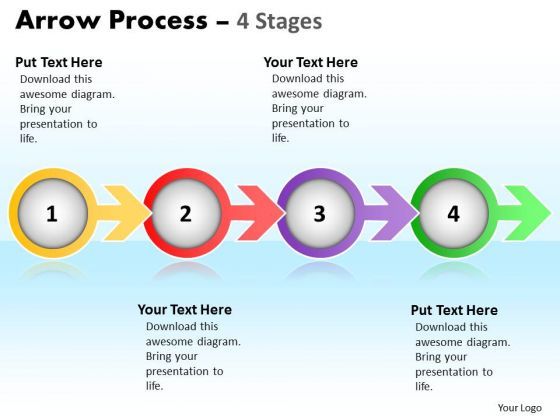 Arrow Process – 4 Stages

Put Text Here
Download this awesome diagram. Bring your presentation to life.

Your Text Here
Download this awesome diagram. Bring your presentation to life.

1

2

3

4

Your Text Here
Download this awesome diagram. Bring your presentation to life.

Put Text Here
Download this awesome diagram. Bring your presentation to life.

Your Logo